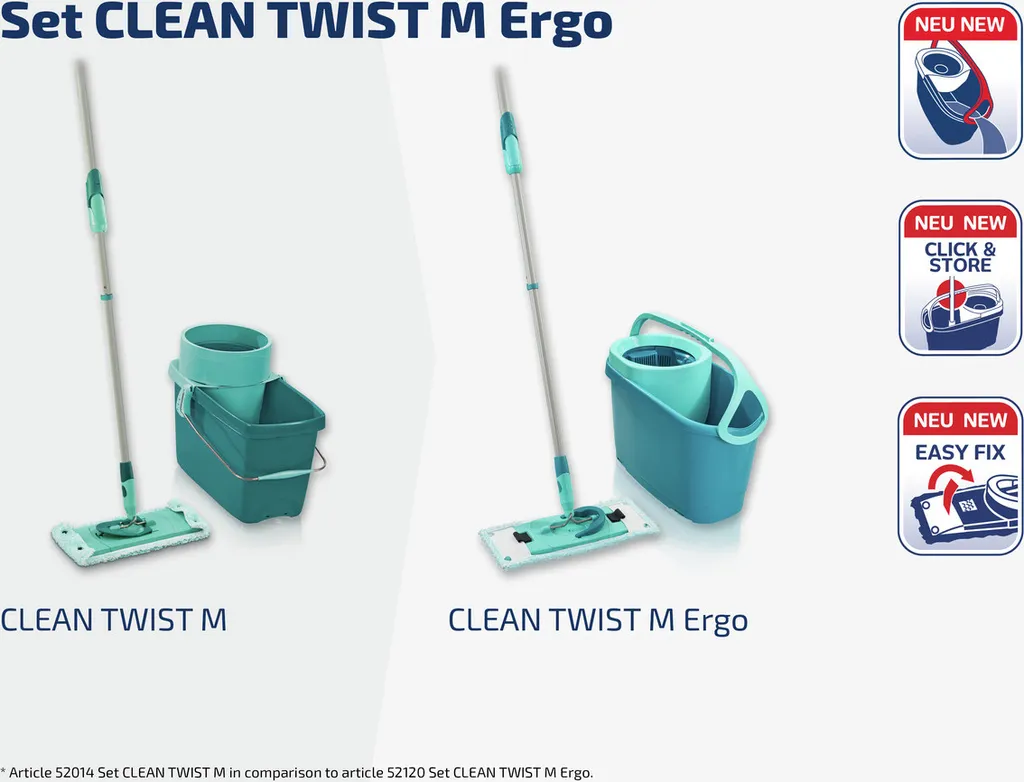 Set CLEAN TWIST M Ergo

NEU NEW

NEU NEW
CLICK & STORE

NEU NEW
EASY FIX

CLEAN TWIST M

CLEAN TWIST M Ergo

* Article 52014 Set CLEAN TWIST M in comparison to article 52120 Set CLEAN TWIST M Ergo.